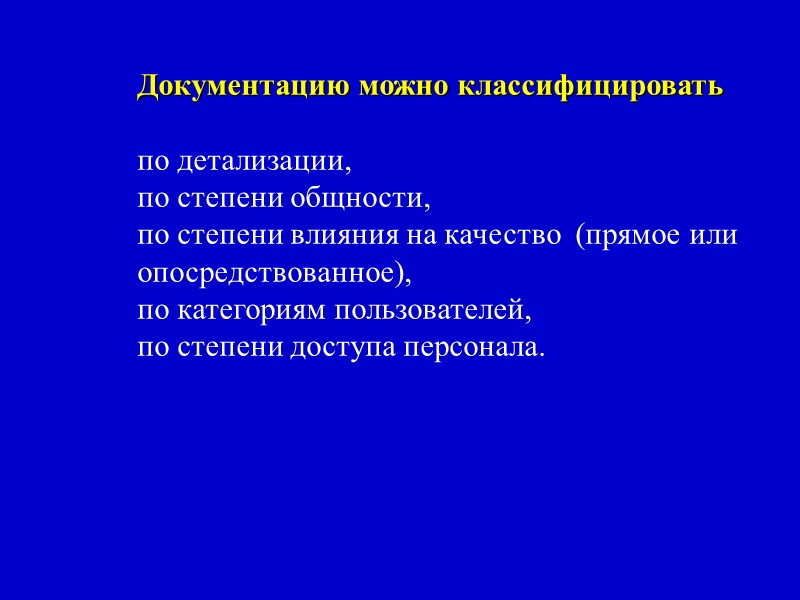 Документацию можно классифицировать

по детализации,
по степени общности,
по степени влияния на качество (прямое или опосредствованное),
по категориям пользователей,
по степени доступа персонала.